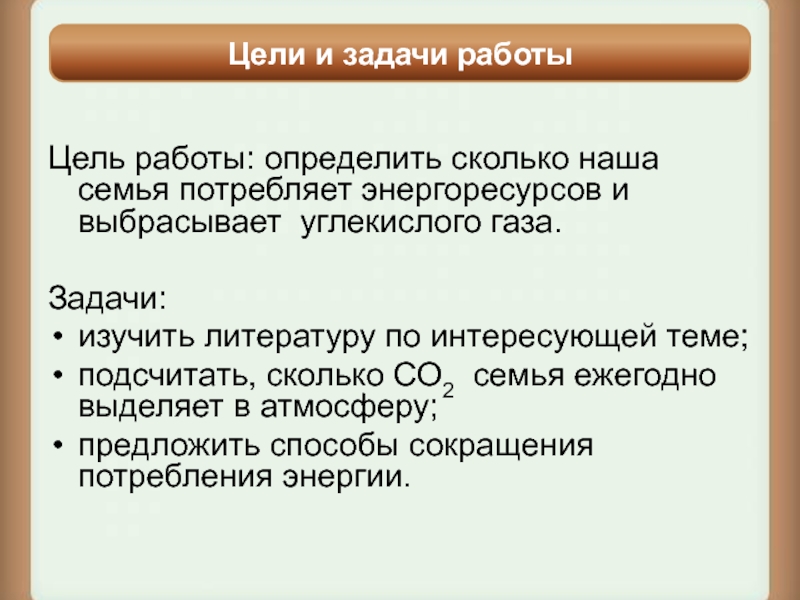 Цели и задачи работы

Цель работы: определить сколько наша семья потребляет энергоресурсов и выбрасывает углекислого газа.

Задачи:
• изучить литературу по интересующей теме;
• подсчитать, сколько $CO_2$ семья ежегодно выделяет в атмосферу;
• предложить способы сокращения потребления энергии.